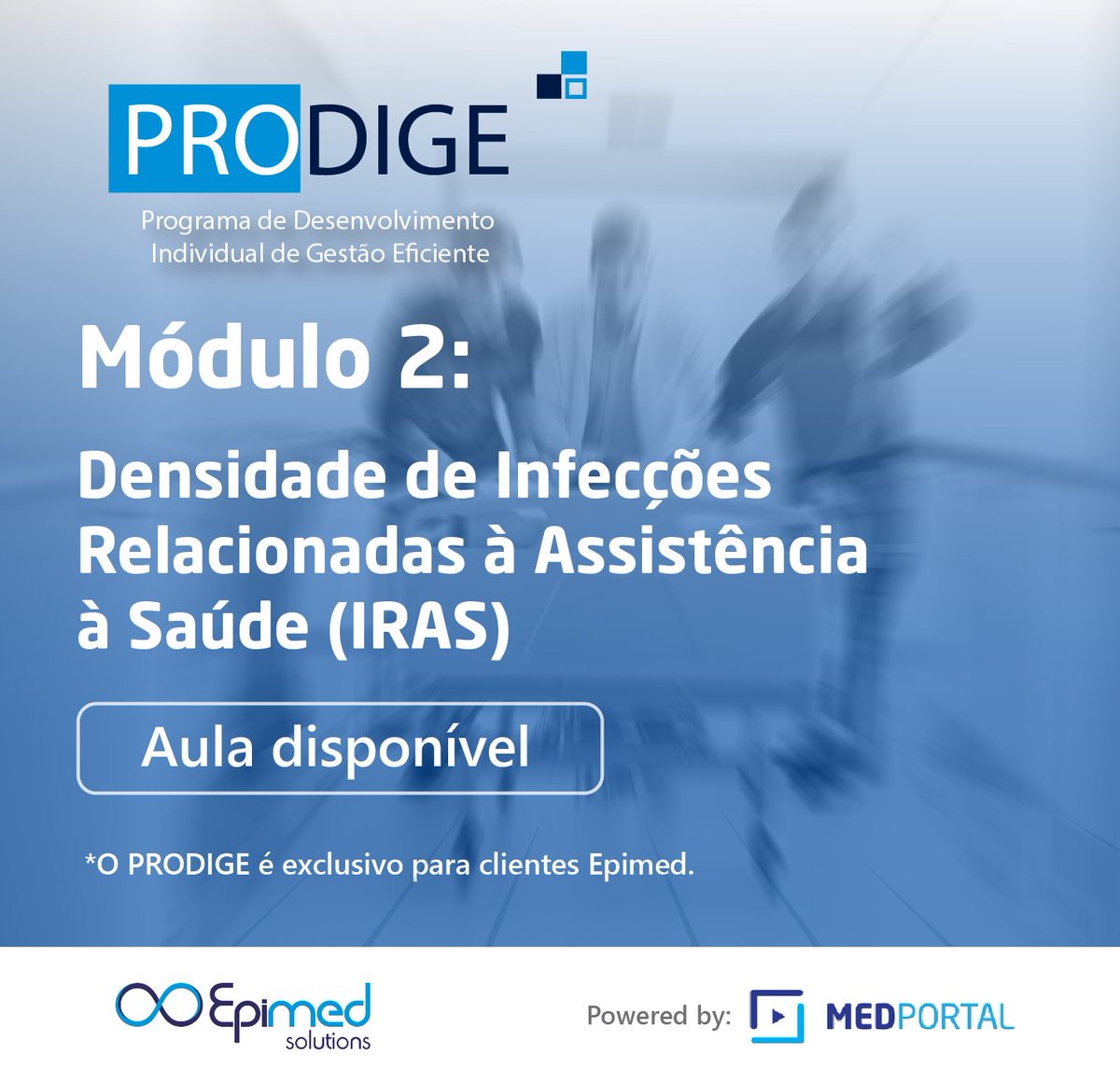 PRODIGE

Programa de Desenvolvimento Individual de Gestão Eficiente

Módulo 2:

Densidade de Infecções Relacionadas à Assistência à Saúde (IRAS)

Aula disponível

*O PRODIGE é exclusivo para clientes Epimed.

Epimed solutions

Powered by: MEDPORTAL